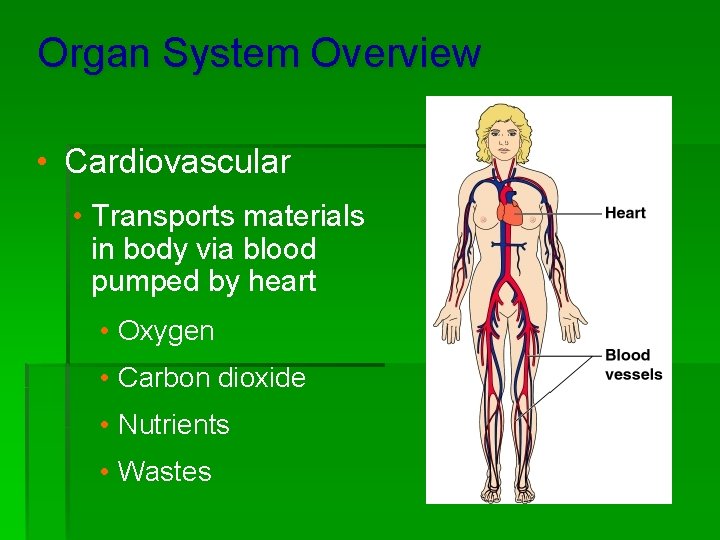 Organ System Overview

• Cardiovascular
  • Transports materials in body via blood pumped by heart
    • Oxygen
    • Carbon dioxide
    • Nutrients
    • Wastes

Heart

Blood vessels